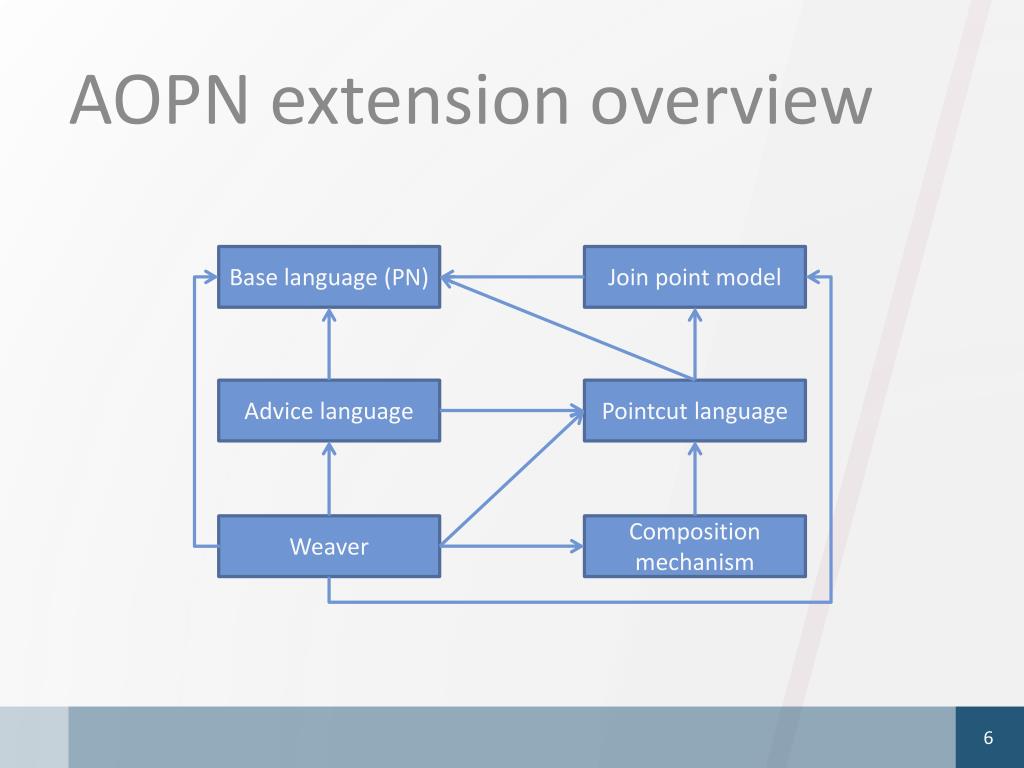 AOPN extension overview

Base language (PN)

Join point model

Advice language

Pointcut language

Weaver

Composition mechanism

6